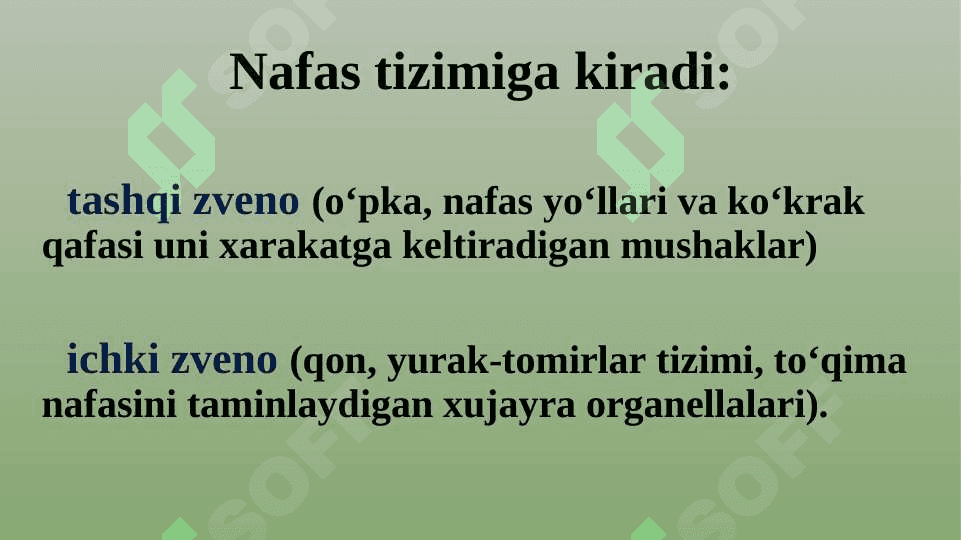 Nafas tizimiga kiradi:

tashqi zveno (o‘pka, nafas yo‘llari va ko‘krak qafasi uni xarakatga keltiradigan mushaklar)

ichki zveno (qon, yurak-tomirlar tizimi, to‘qima nafasini taminlaydigan xujayra organellalari).